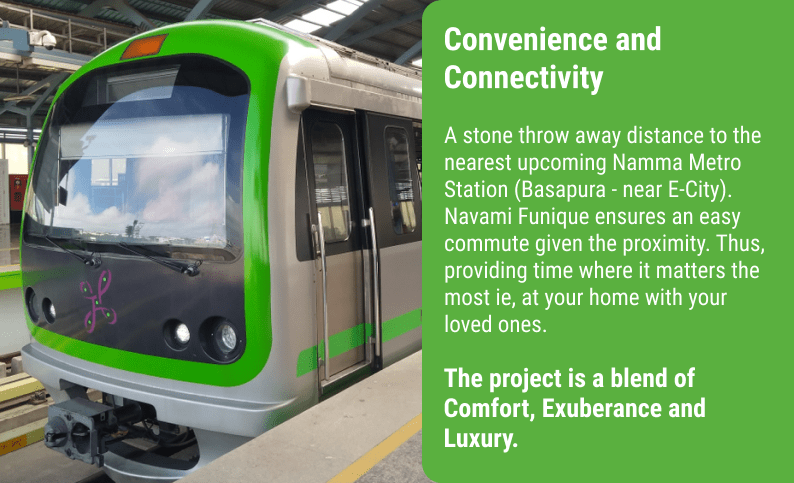 Convenience and Connectivity

A stone throw away distance to the nearest upcoming Namma Metro Station (Basapura - near E-City). Navami Funique ensures an easy commute given the proximity. Thus, providing time where it matters the most ie, at your home with your loved ones.

The project is a blend of Comfort, Exuberance and Luxury.